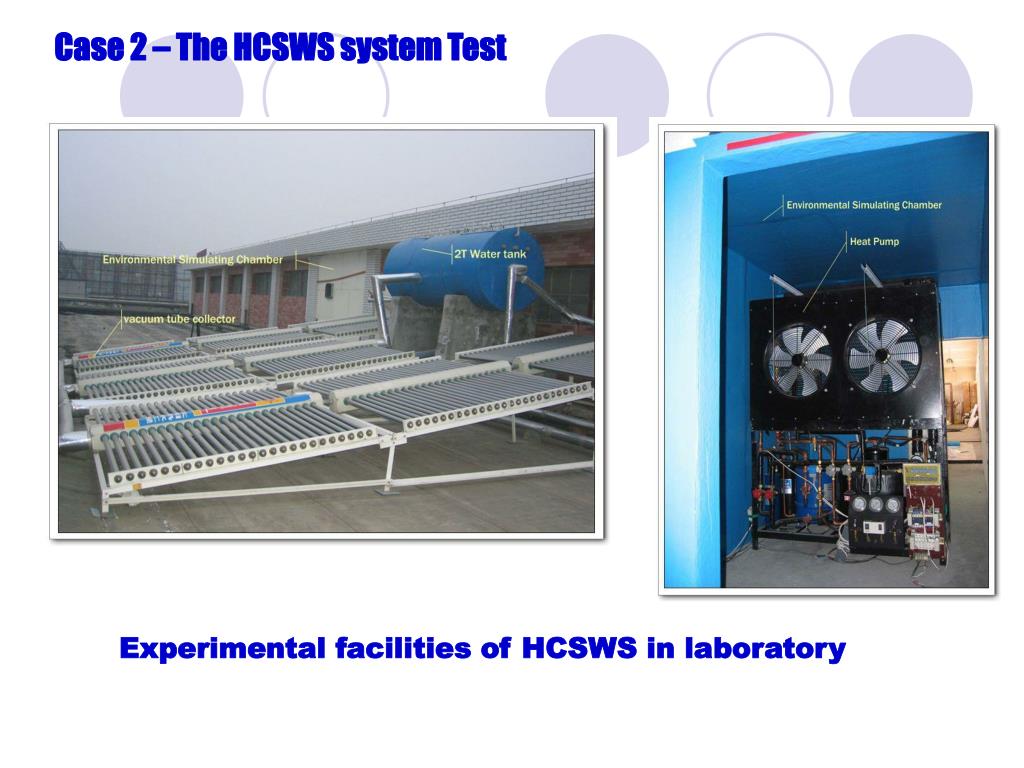 Case 2 – The HCSWS system Test

Environmental Simulating Chamber

2T Water tank

vacuum tube collector

Environmental Simulating Chamber

Heat Pump

Experimental facilities of HCSWS in laboratory